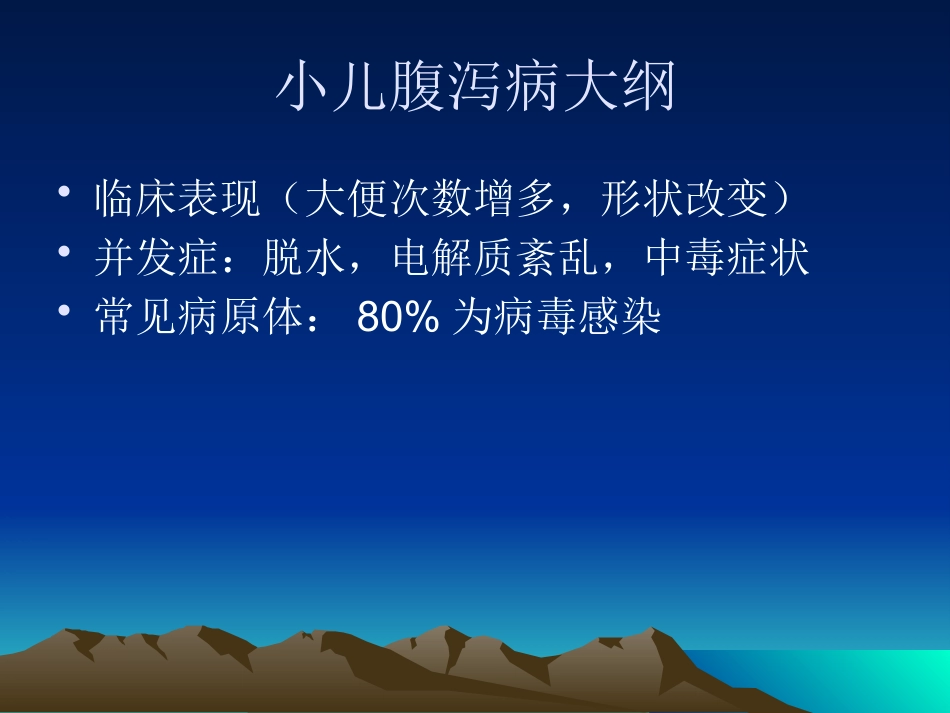 小儿腹泻病大纲

• 临床表现（大便次数增多，形状改变）
• 并发症：脱水，电解质紊乱，中毒症状
• 常见病原体： 80% 为病毒感染